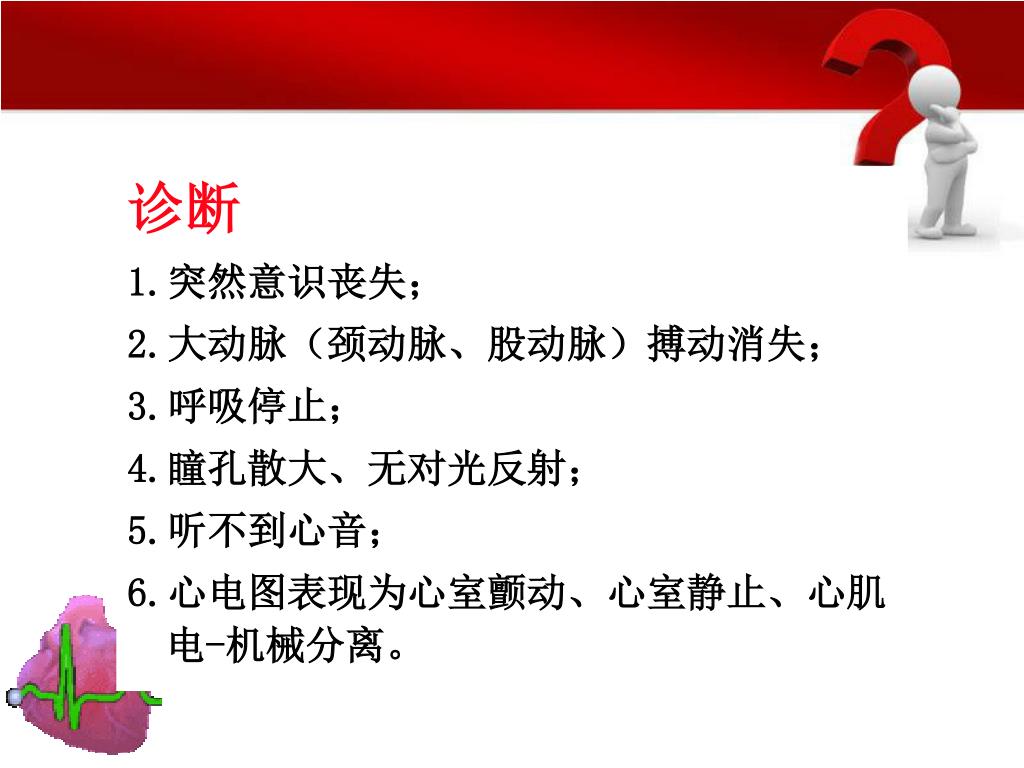 诊断

1.突然意识丧失；

2.大动脉（颈动脉、股动脉）搏动消失；

3.呼吸停止；

4.瞳孔散大、无对光反射；

5.听不到心音；

6.心电图表现为心室颤动、心室静止、心肌电-机械分离。